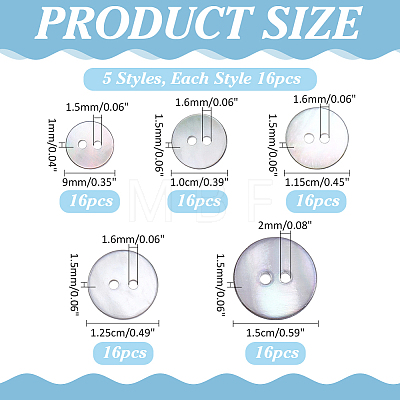 PRODUCT SIZE

5 Styles, Each Style 16pcs

1.5mm/0.06"
1mm/0.04"
9mm/0.35"
16pcs

1.6mm/0.06"
1.5mm/0.06"
1.0cm/0.39"
16pcs

1.6mm/0.06"
1.5mm/0.06"
1.15cm/0.45"
16pcs

MBF

1.6mm/0.06"
1.5mm/0.06"
1.25cm/0.49"
16pcs

2mm/0.08"
1.5mm/0.06"
1.5cm/0.59"
16pcs